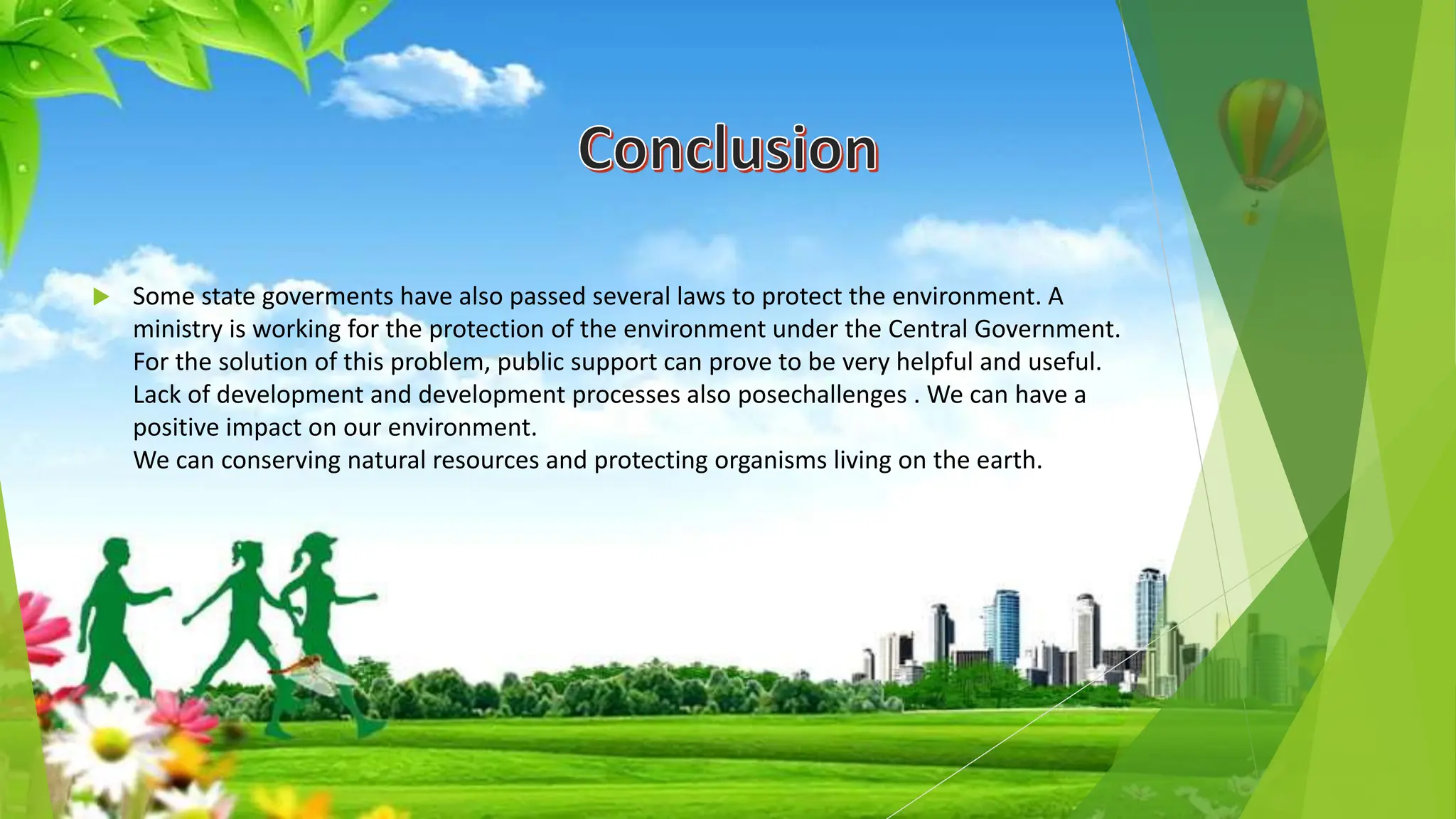 Conclusion

Some state goverments have also passed several laws to protect the environment. A ministry is working for the protection of the environment under the Central Government. For the solution of this problem, public support can prove to be very helpful and useful. Lack of development and development processes also posechallenges . We can have a positive impact on our environment.
We can conserving natural resources and protecting organisms living on the earth.